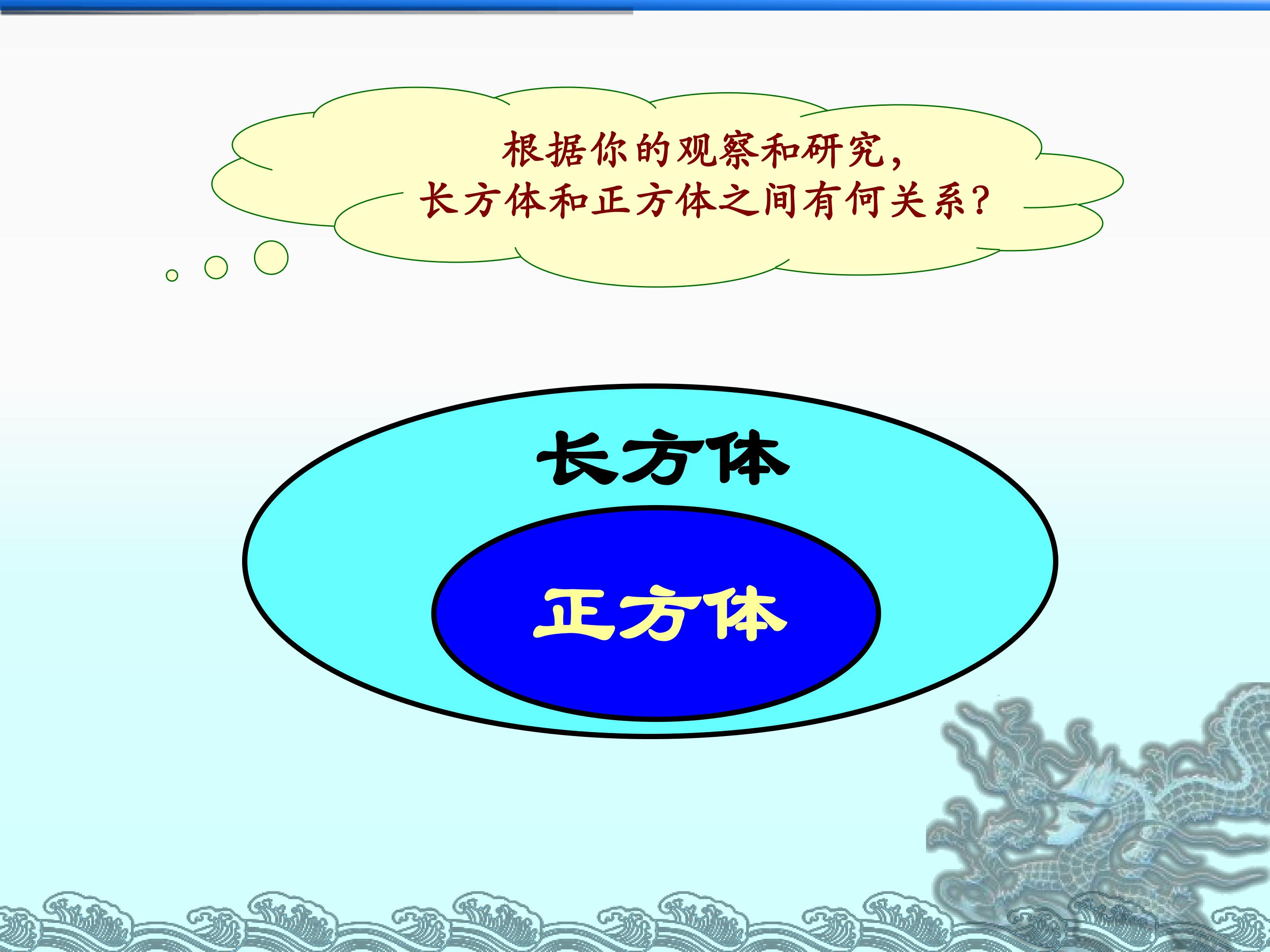 根据你的观察和研究，
长方体和正方体之间有何关系？

长方体

正方体